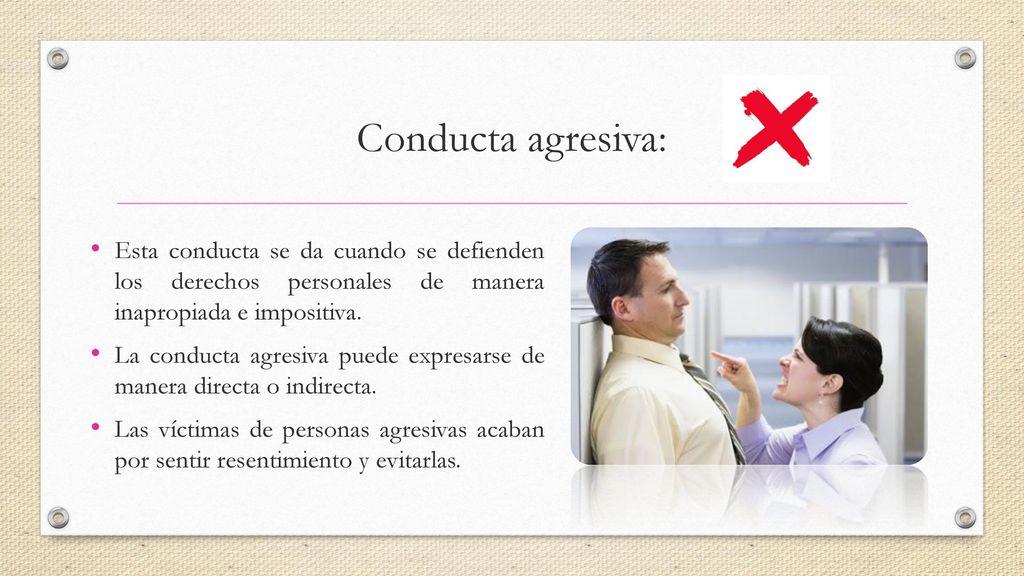 Conducta agresiva:

• Esta conducta se da cuando se defienden los derechos personales de manera inapropiada e impositiva.

• La conducta agresiva puede expresarse de manera directa o indirecta.

• Las víctimas de personas agresivas acaban por sentir resentimiento y evitarlas.